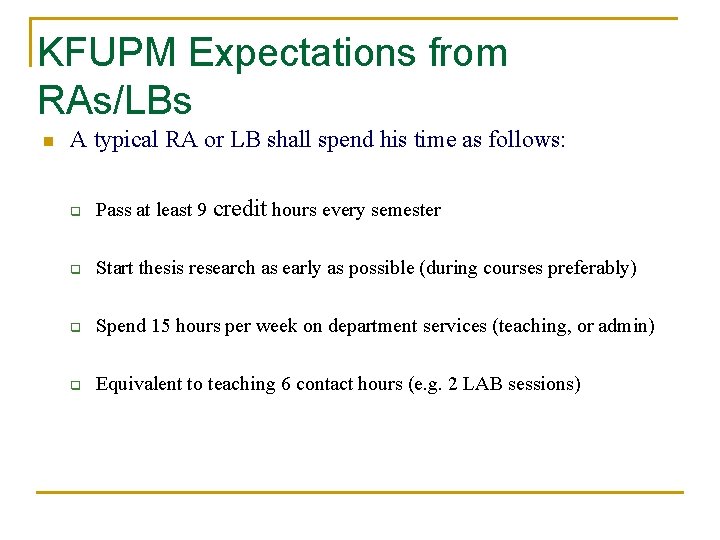 KFUPM Expectations from RAs/LBs

A typical RA or LB shall spend his time as follows:

Pass at least 9 credit hours every semester

Start thesis research as early as possible (during courses preferably)

Spend 15 hours per week on department services (teaching, or admin)

Equivalent to teaching 6 contact hours (e.g. 2 LAB sessions)